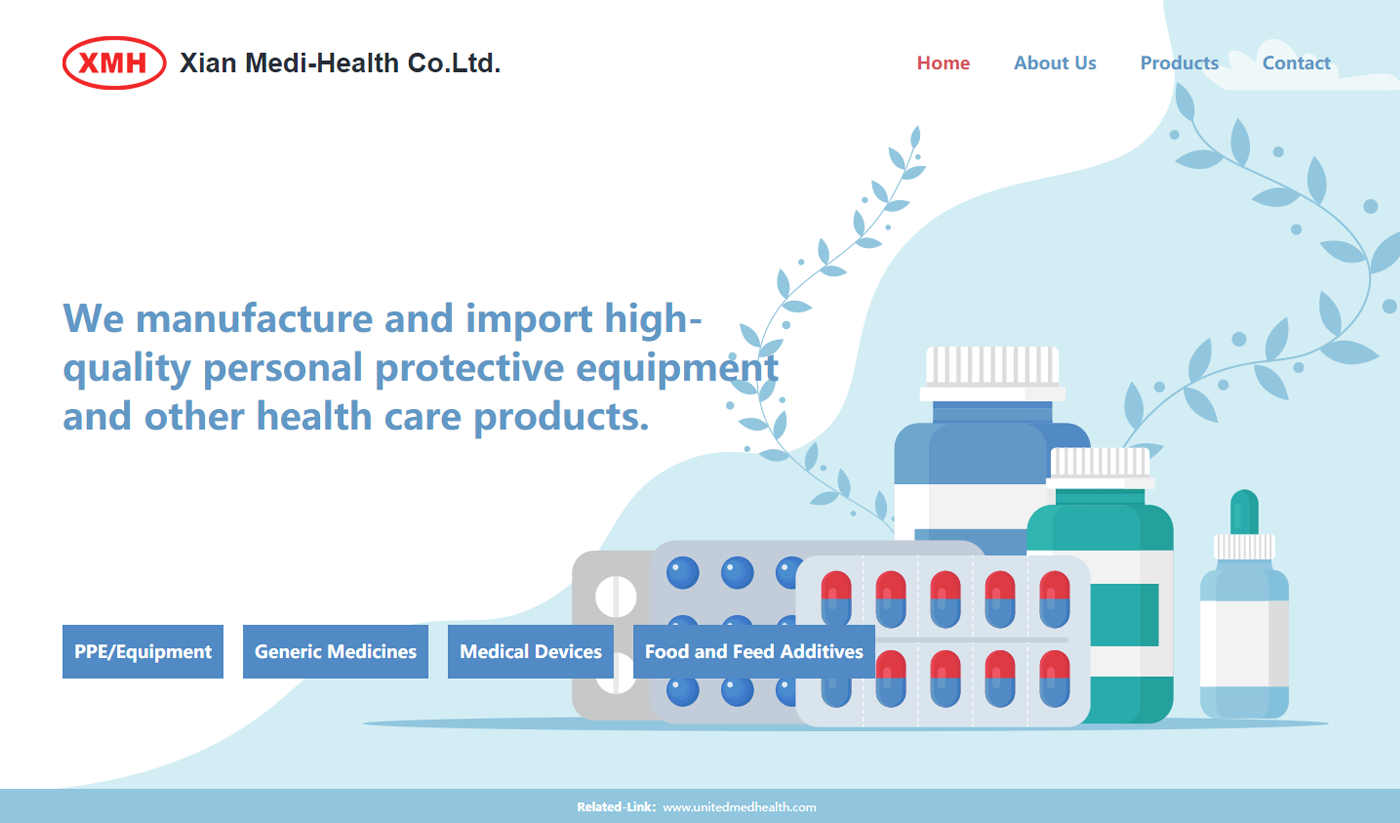 XMH Xian Medi-Health Co.Ltd.

Home About Us Products Contact

We manufacture and import high-quality personal protective equipment and other health care products.

PPE/Equipment Generic Medicines Medical Devices Food and Feed Additives

Related-Link: www.unitedmedhealth.com